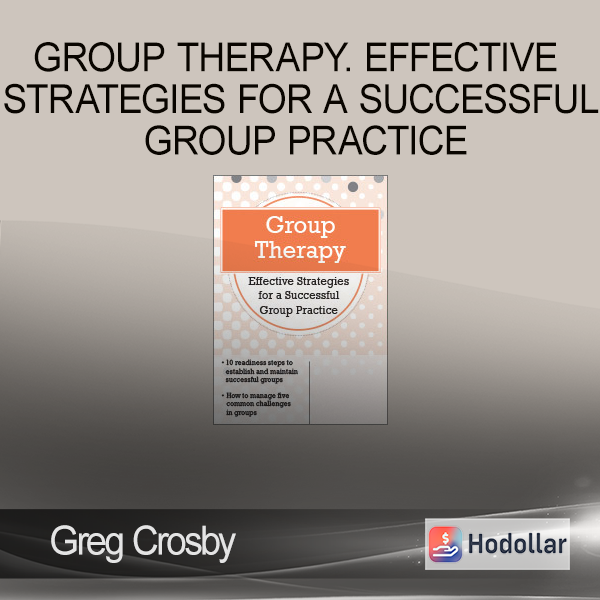 GROUP THERAPY. EFFECTIVE STRATEGIES FOR A SUCCESSFUL GROUP PRACTICE

Group Therapy

Effective Strategies for a Successful Group Practice

• 10 readiness steps to establish and maintain successful groups

• How to manage five common challenges in groups

Greg Crosby

Hodollar